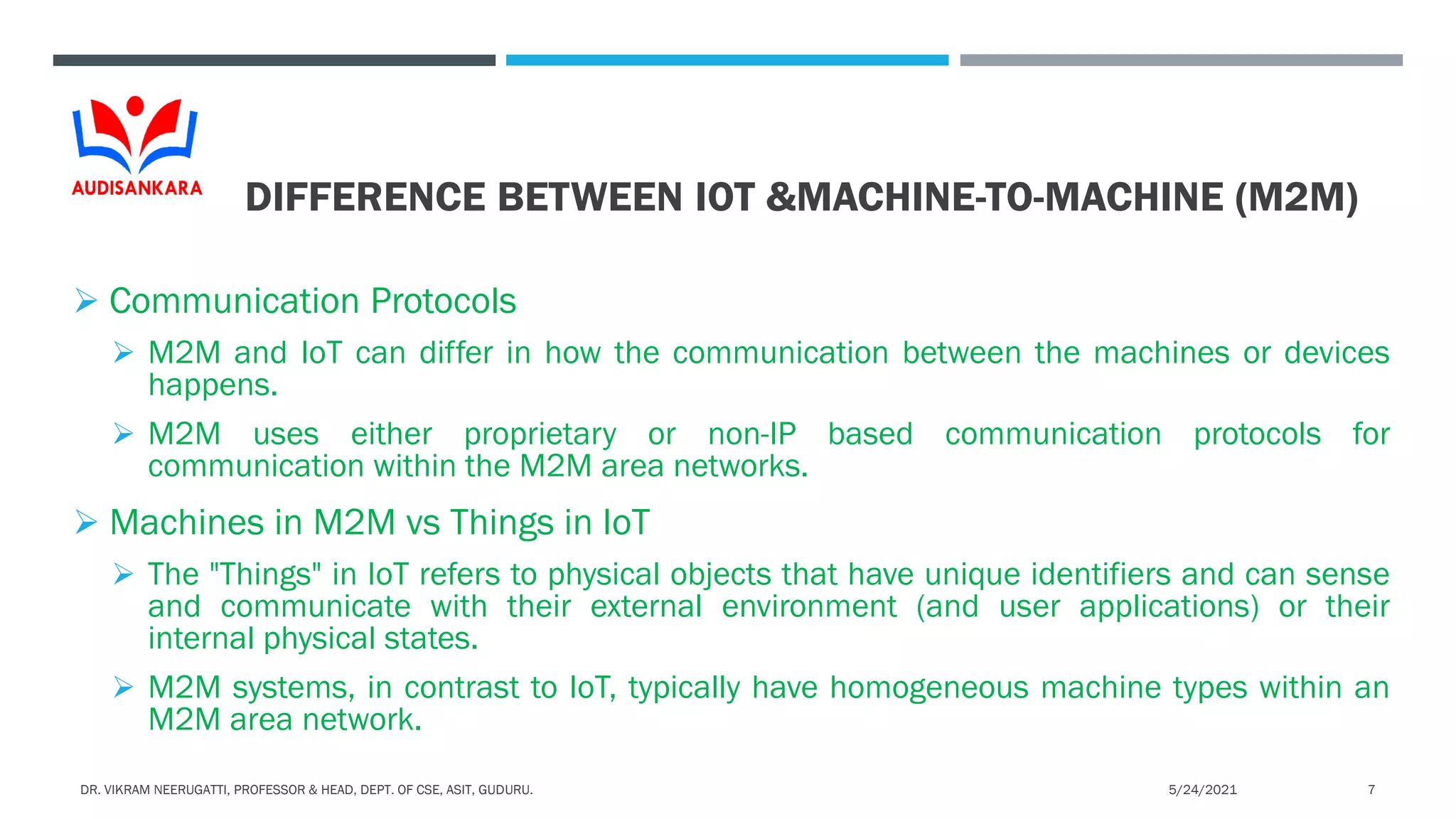 AUDISANKARA

DIFFERENCE BETWEEN IOT &MACHINE-TO-MACHINE (M2M)

➢ Communication Protocols

➢ M2M and IoT can differ in how the communication between the machines or devices happens.

➢ M2M uses either proprietary or non-IP based communication protocols for communication within the M2M area networks.

➢ Machines in M2M vs Things in IoT

➢ The "Things" in IoT refers to physical objects that have unique identifiers and can sense and communicate with their external environment (and user applications) or their internal physical states.

➢ M2M systems, in contrast to IoT, typically have homogeneous machine types within an M2M area network.

DR. VIKRAM NEERUGATTI, PROFESSOR & HEAD, DEPT. OF CSE, ASIT, GUDURU.

5/24/2021

7